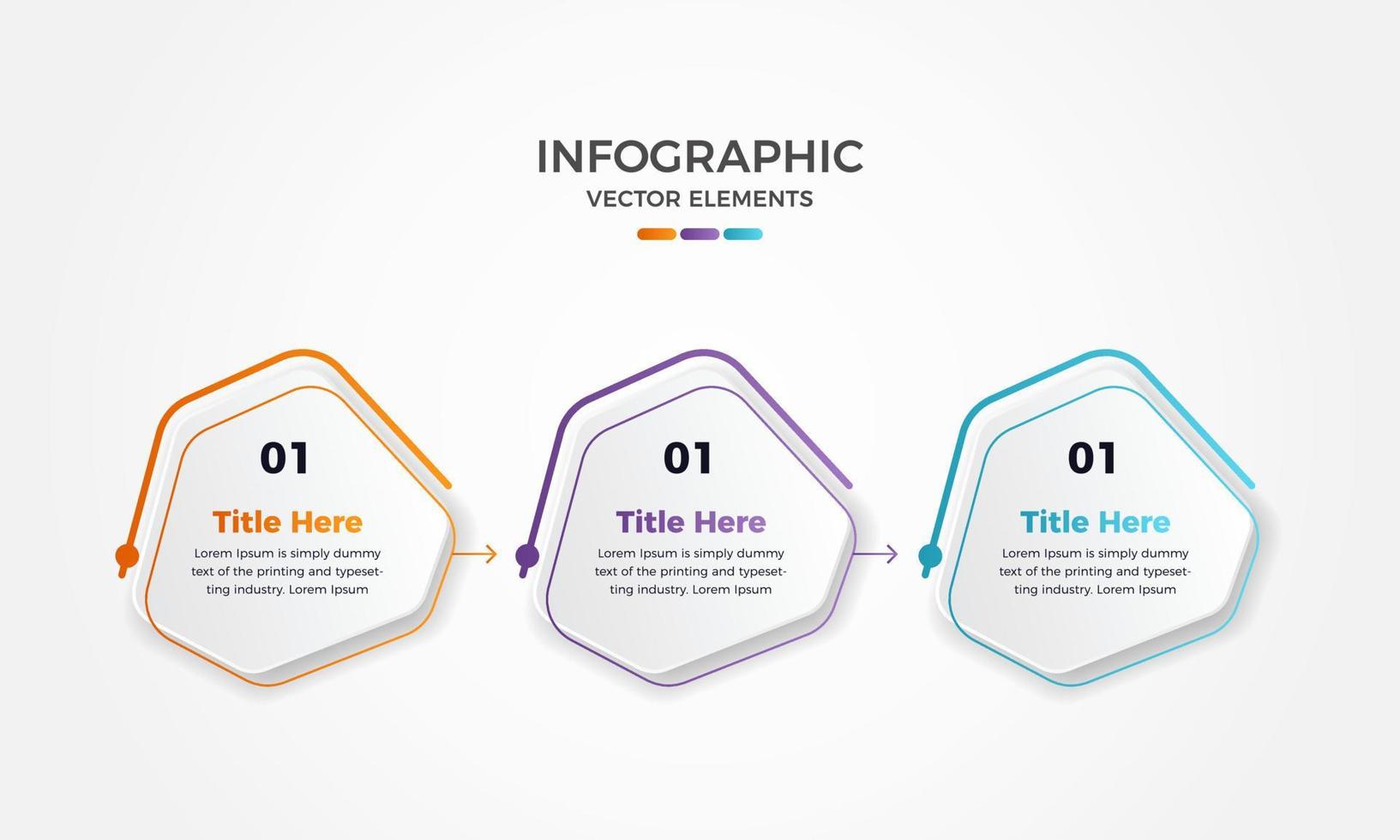 INFOGRAPHIC
VECTOR ELEMENTS

01
Title Here
Lorem Ipsum is simply dummy text of the printing and typesetting industry. Lorem Ipsum

01
Title Here
Lorem Ipsum is simply dummy text of the printing and typesetting industry. Lorem Ipsum

01
Title Here
Lorem Ipsum is simply dummy text of the printing and typesetting industry. Lorem Ipsum